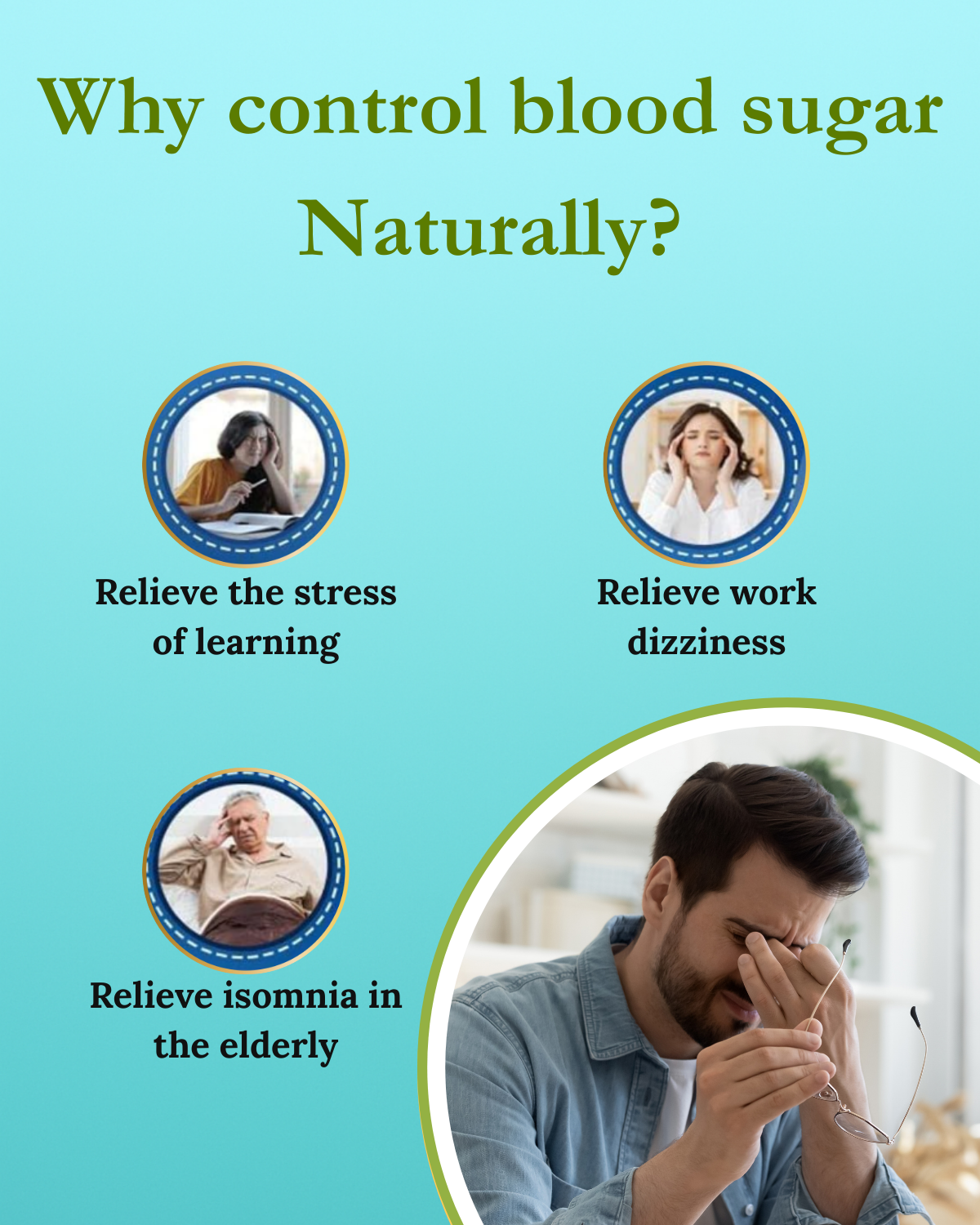 Why control blood sugar Naturally?

Relieve the stress of learning

Relieve work dizziness

Relieve isomnia in the elderly